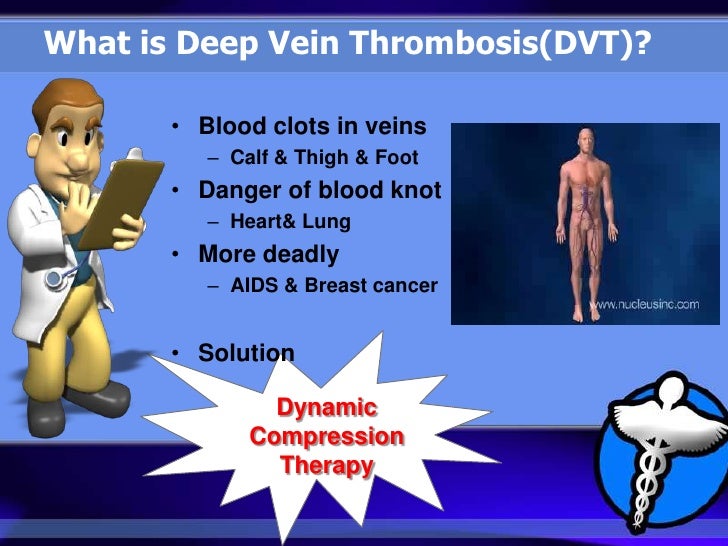 What is Deep Vein Thrombosis(DVT)?

• Blood clots in veins
– Calf & Thigh & Foot
• Danger of blood knot
– Heart& Lung
• More deadly
– AIDS & Breast cancer

• Solution

www.nucleusinc.com

Dynamic Compression Therapy